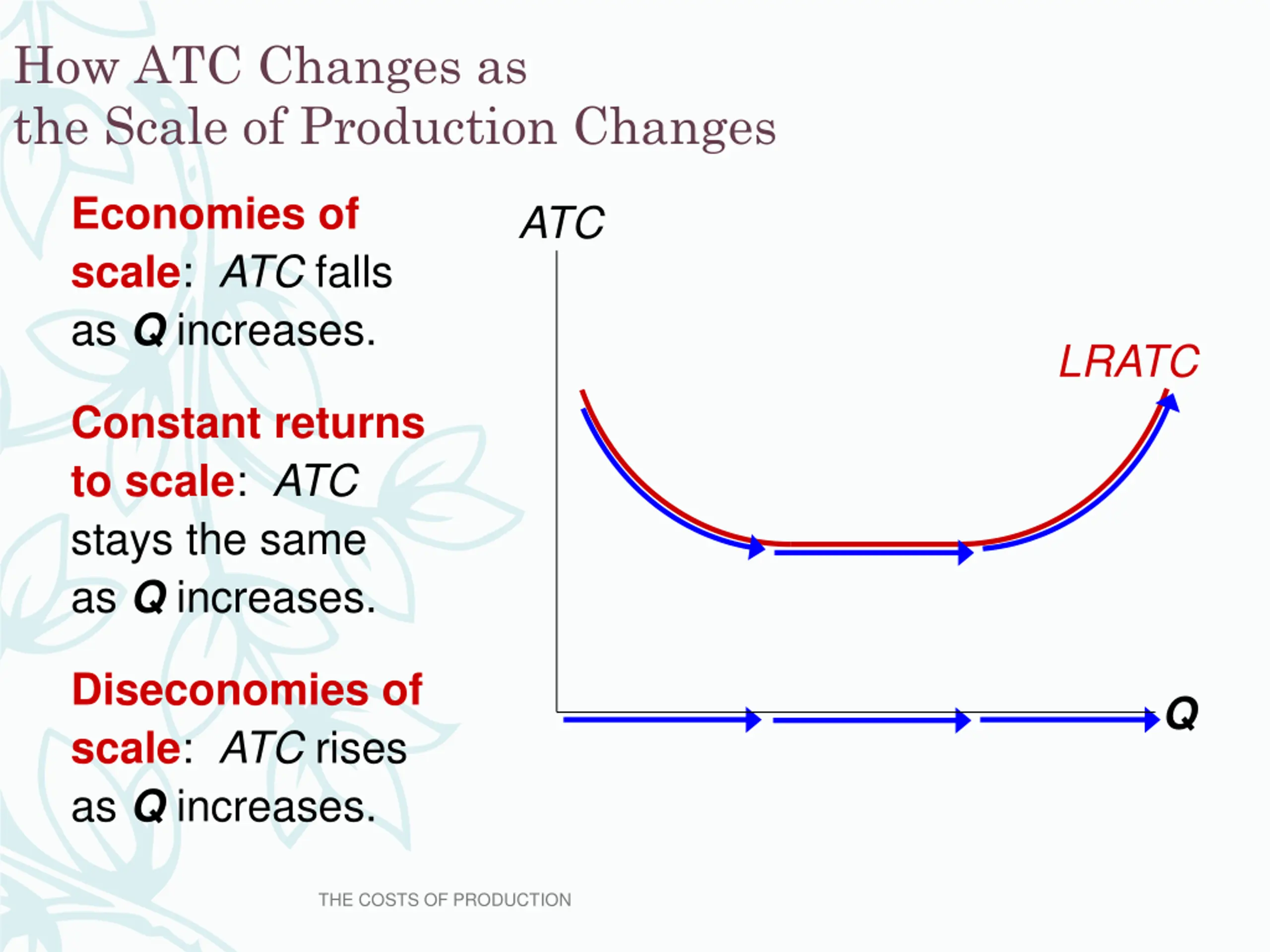 How ATC Changes as the Scale of Production Changes

Economies of scale: ATC falls as Q increases.

Constant returns to scale: ATC stays the same as Q increases.

Diseconomies of scale: ATC rises as Q increases.

ATC

LRATC

Q

THE COSTS OF PRODUCTION